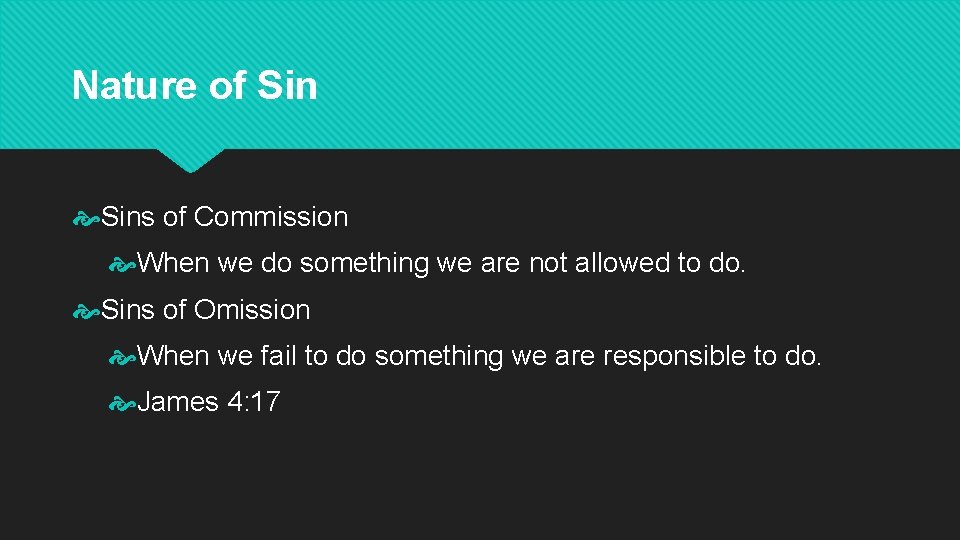 Nature of Sin

Sins of Commission

When we do something we are not allowed to do.

Sins of Omission

When we fail to do something we are responsible to do.

James 4:17